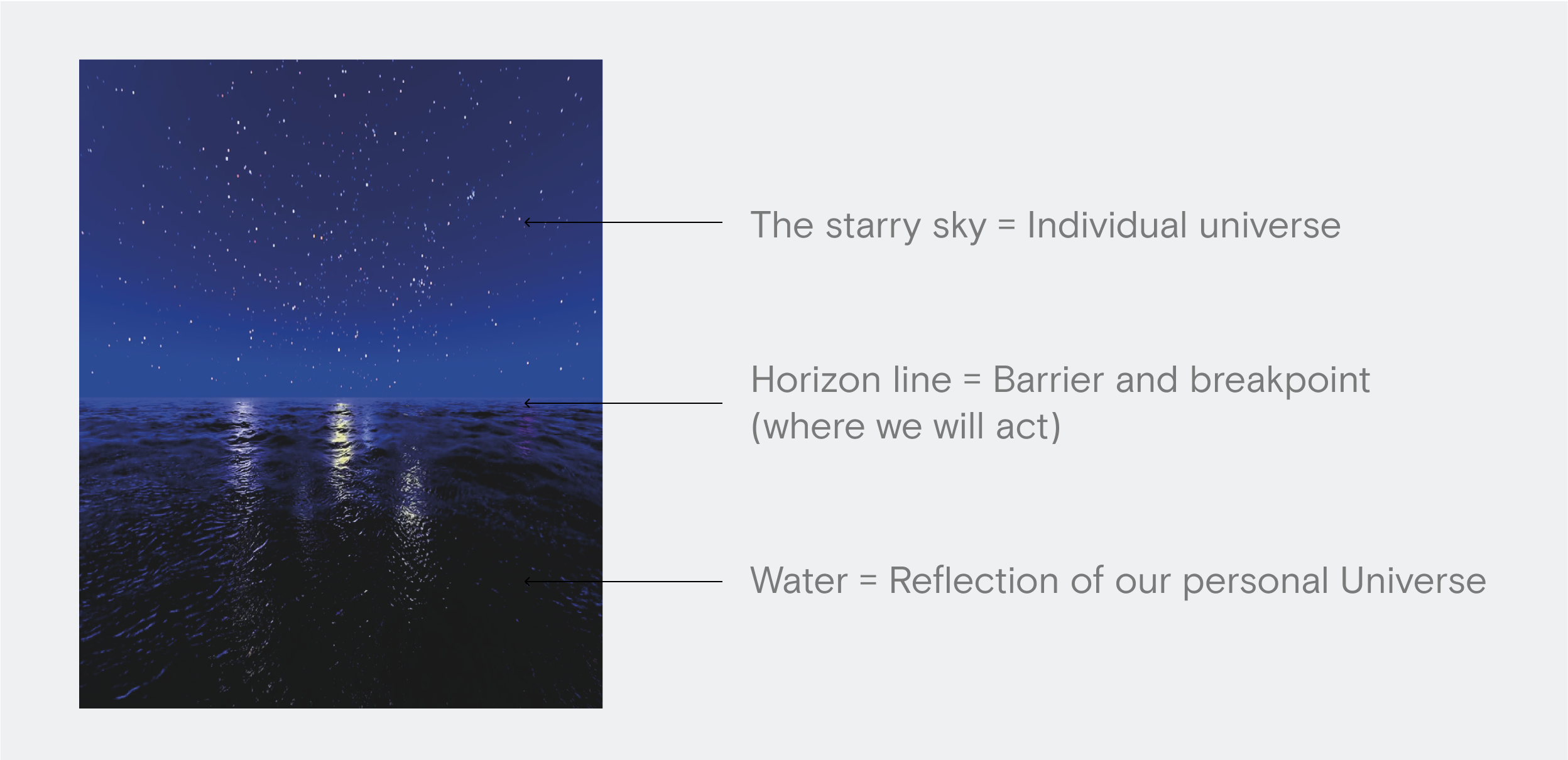 The starry sky = Individual universe

Horizon line = Barrier and breakpoint
(where we will act)

Water = Reflection of our personal Universe